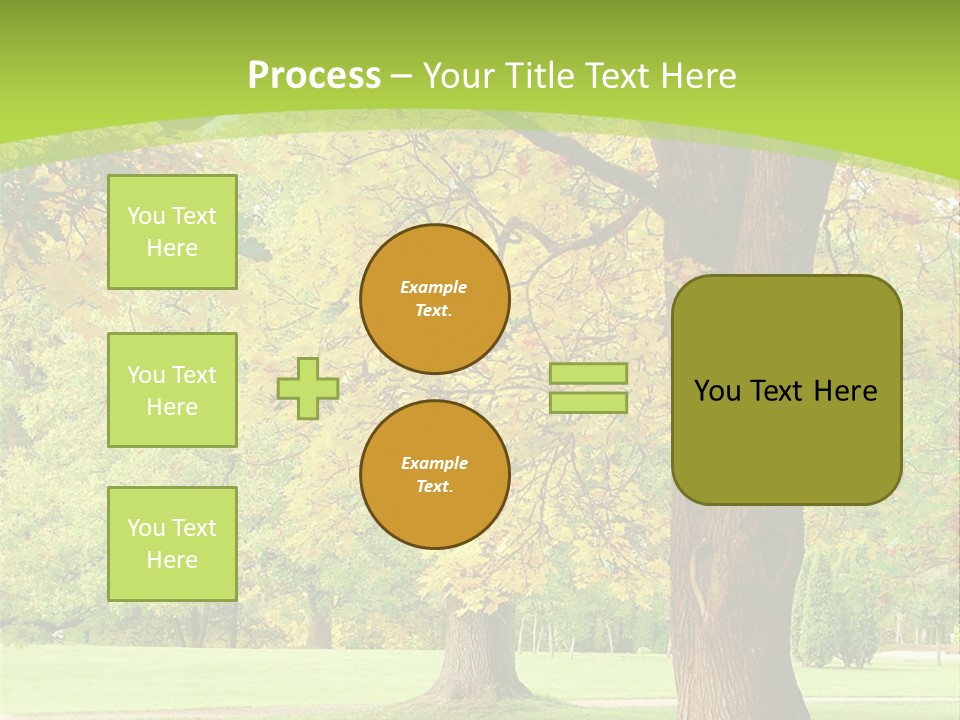 Process – Your Title Text Here

You Text Here

You Text Here

You Text Here

Example Text.

Example Text.

You Text Here